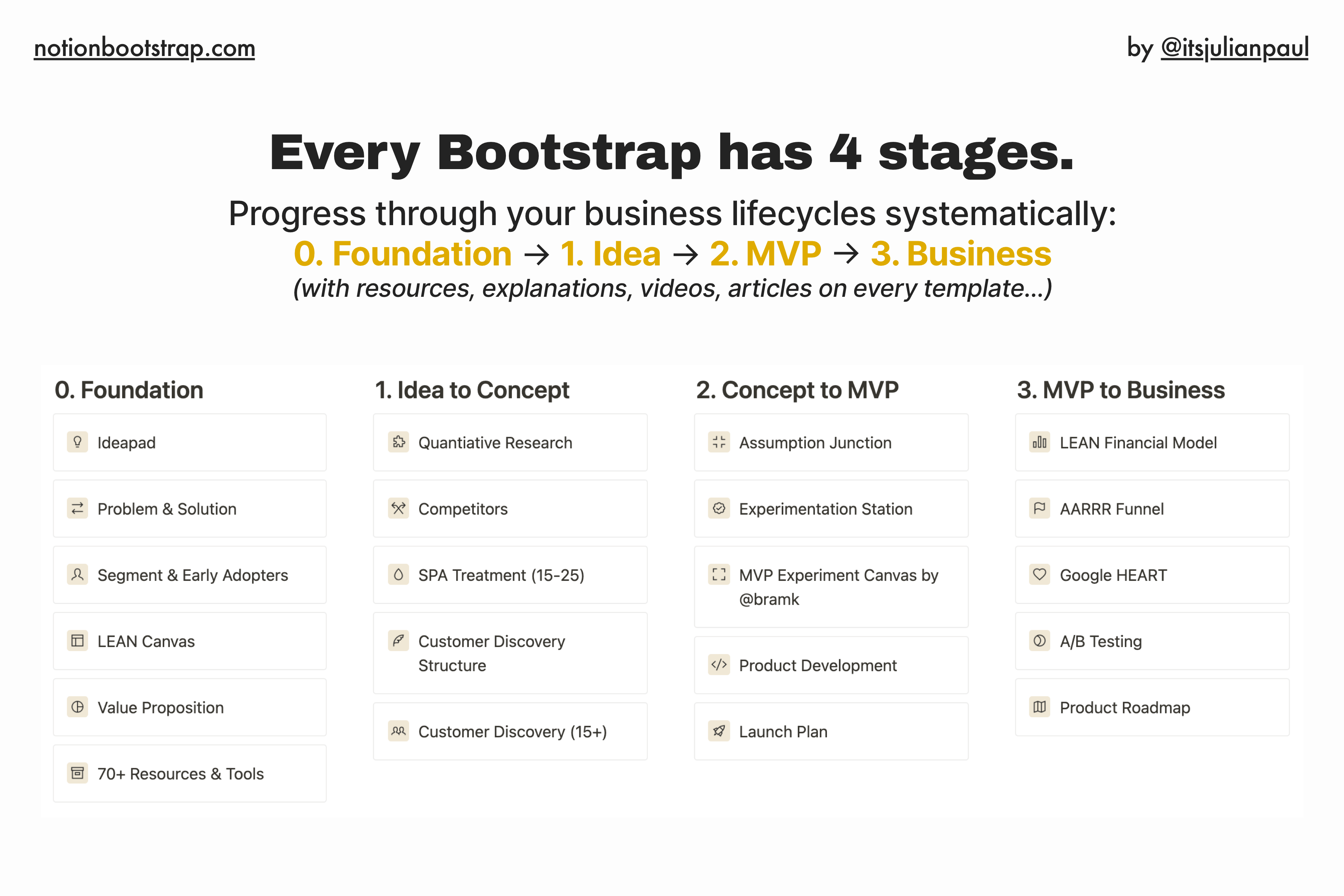 notionbootstrap.com

by @itsjulianpaul

Every Bootstrap has 4 stages.

Progress through your business lifecycles systematically:
0. Foundation → 1. Idea → 2. MVP → 3. Business
(with resources, explanations, videos, articles on every template...)

0. Foundation

Ideapad

Problem & Solution

Segment & Early Adopters

LEAN Canvas

Value Proposition

70+ Resources & Tools

1. Idea to Concept

Quantiative Research

Competitors

SPA Treatment (15-25)

Customer Discovery Structure

Customer Discovery (15+)

2. Concept to MVP

Assumption Junction

Experimentation Station

MVP Experiment Canvas by @bramk

Product Development

Launch Plan

3. MVP to Business

LEAN Financial Model

AARRR Funnel

Google HEART

A/B Testing

Product Roadmap